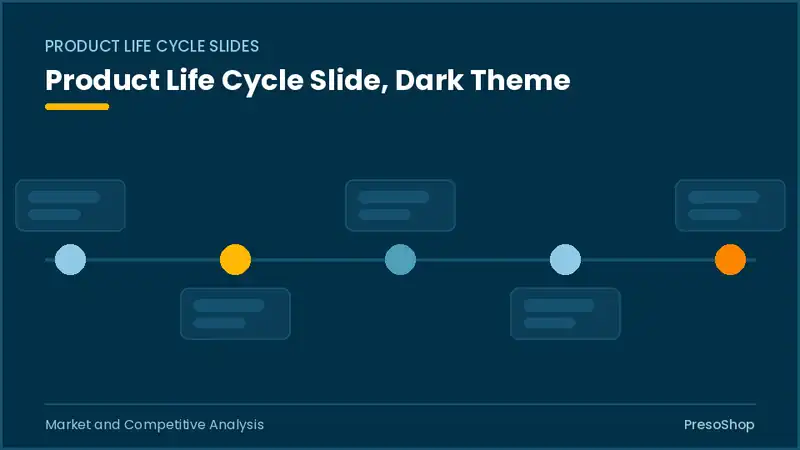 PRODUCT LIFE CYCLE SLIDES

Product Life Cycle Slide, Dark Theme

Market and Competitive Analysis

PresoShop